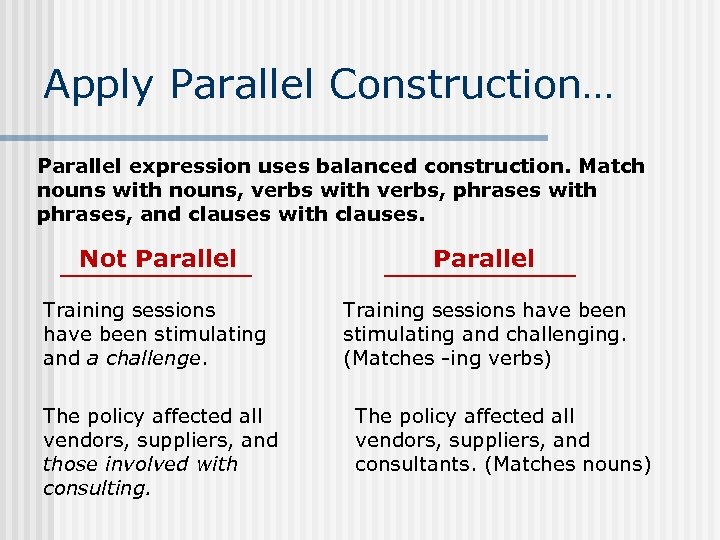 Apply Parallel Construction…

Parallel expression uses balanced construction. Match nouns with nouns, verbs with verbs, phrases with phrases, and clauses with clauses.

Not Parallel

Training sessions have been stimulating and a challenge.

The policy affected all vendors, suppliers, and those involved with consulting.

Parallel

Training sessions have been stimulating and challenging. (Matches -ing verbs)

The policy affected all vendors, suppliers, and consultants. (Matches nouns)